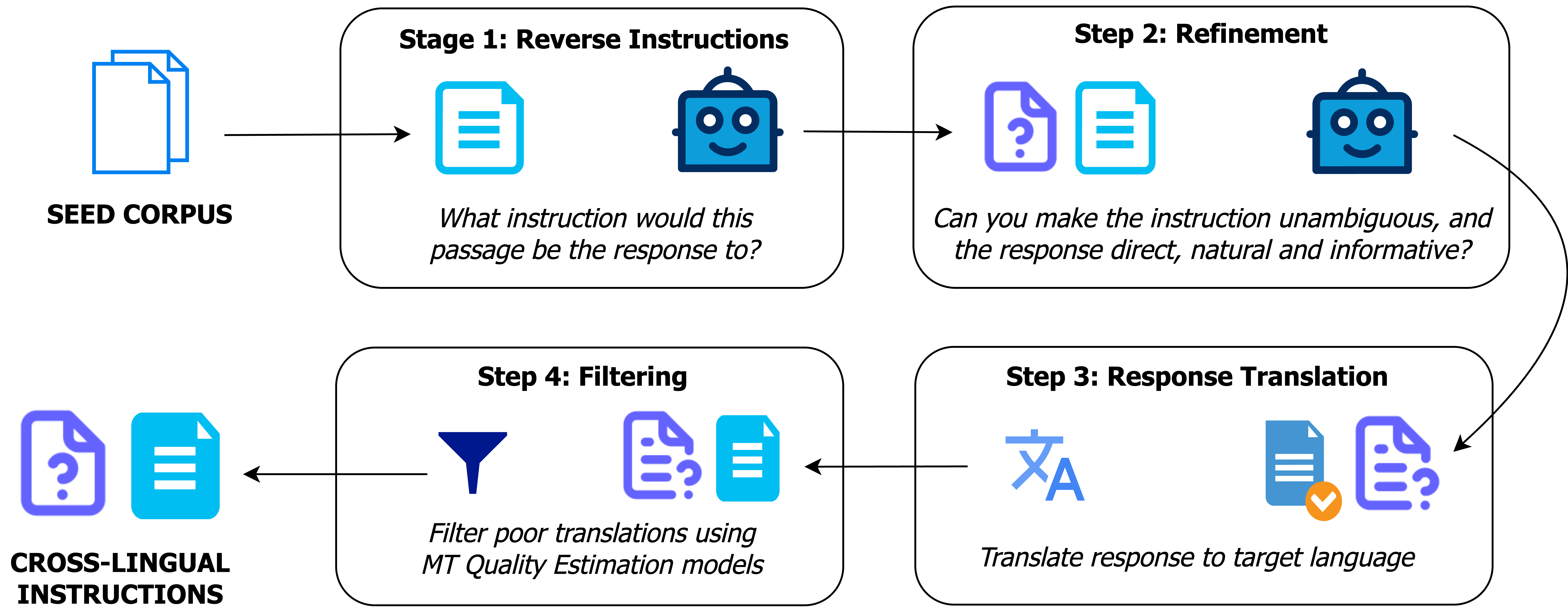 SEED CORPUS

Stage 1: Reverse Instructions

What instruction would this passage be the response to?

Step 2: Refinement

Can you make the instruction unambiguous, and the response direct, natural and informative?

Step 3: Response Translation

Translate response to target language

Step 4: Filtering

Filter poor translations using MT Quality Estimation models

CROSS-LINGUAL INSTRUCTIONS